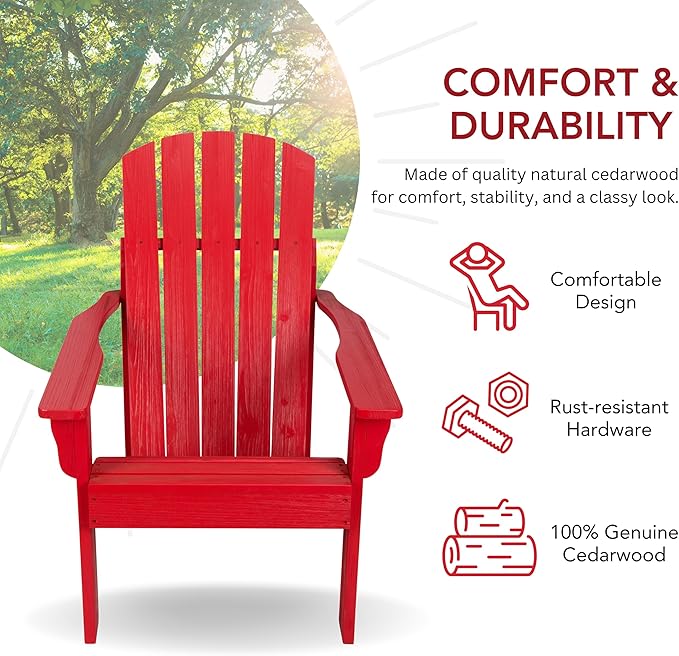 COMFORT & DURABILITY

Made of quality natural cedarwood for comfort, stability, and a classy look.

Comfortable Design

Rust-resistant Hardware

100% Genuine Cedarwood